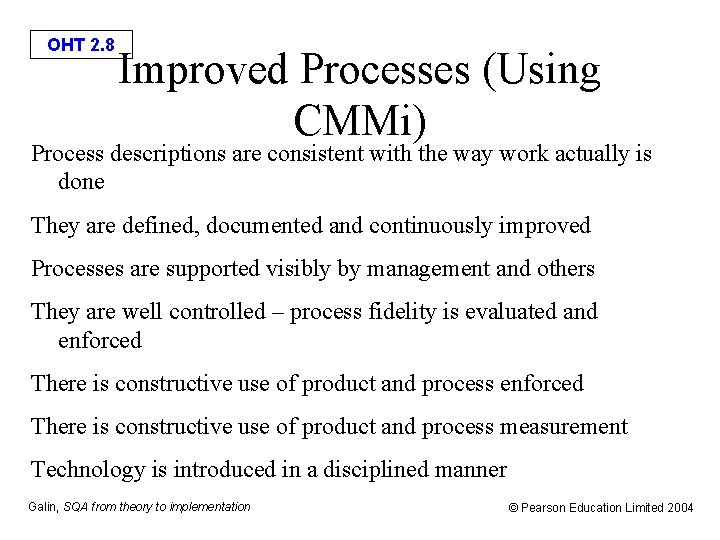 OHT 2.8

Improved Processes (Using CMMi)

Process descriptions are consistent with the way work actually is done

They are defined, documented and continuously improved

Processes are supported visibly by management and others

They are well controlled – process fidelity is evaluated and enforced

There is constructive use of product and process enforced

There is constructive use of product and process measurement

Technology is introduced in a disciplined manner

Galin, SQA from theory to implementation

© Pearson Education Limited 2004